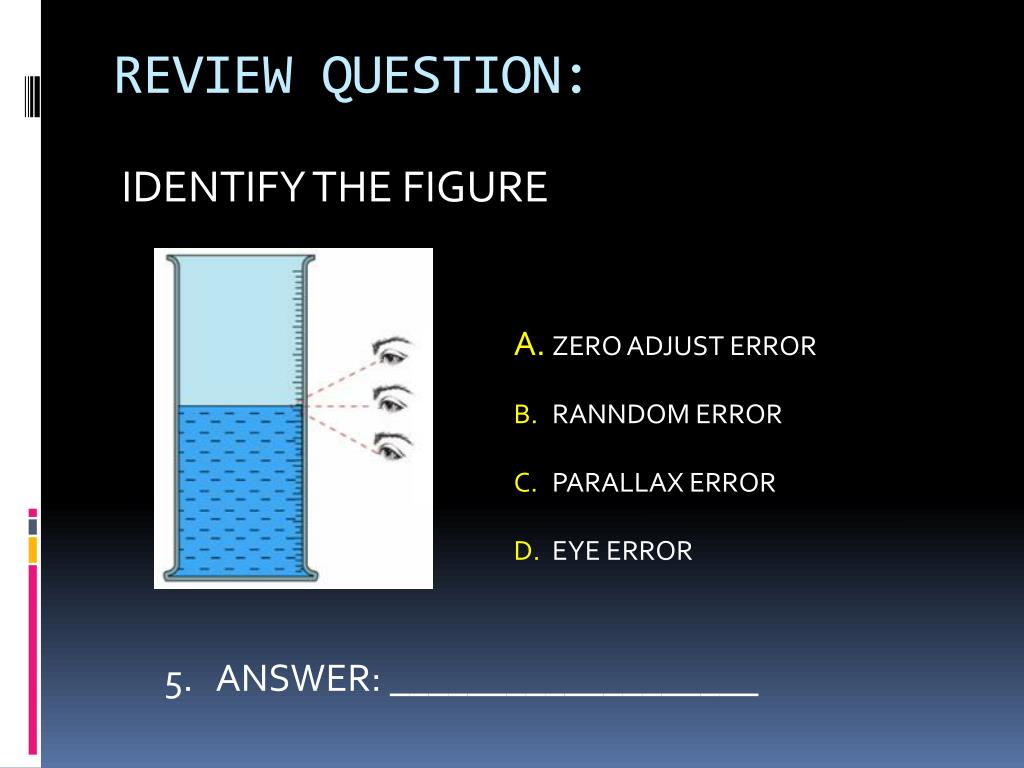 REVIEW QUESTION:

IDENTIFY THE FIGURE

A. ZERO ADJUST ERROR

B. RANNDOM ERROR

C. PARALLAX ERROR

D. EYE ERROR

5. ANSWER: ____________________